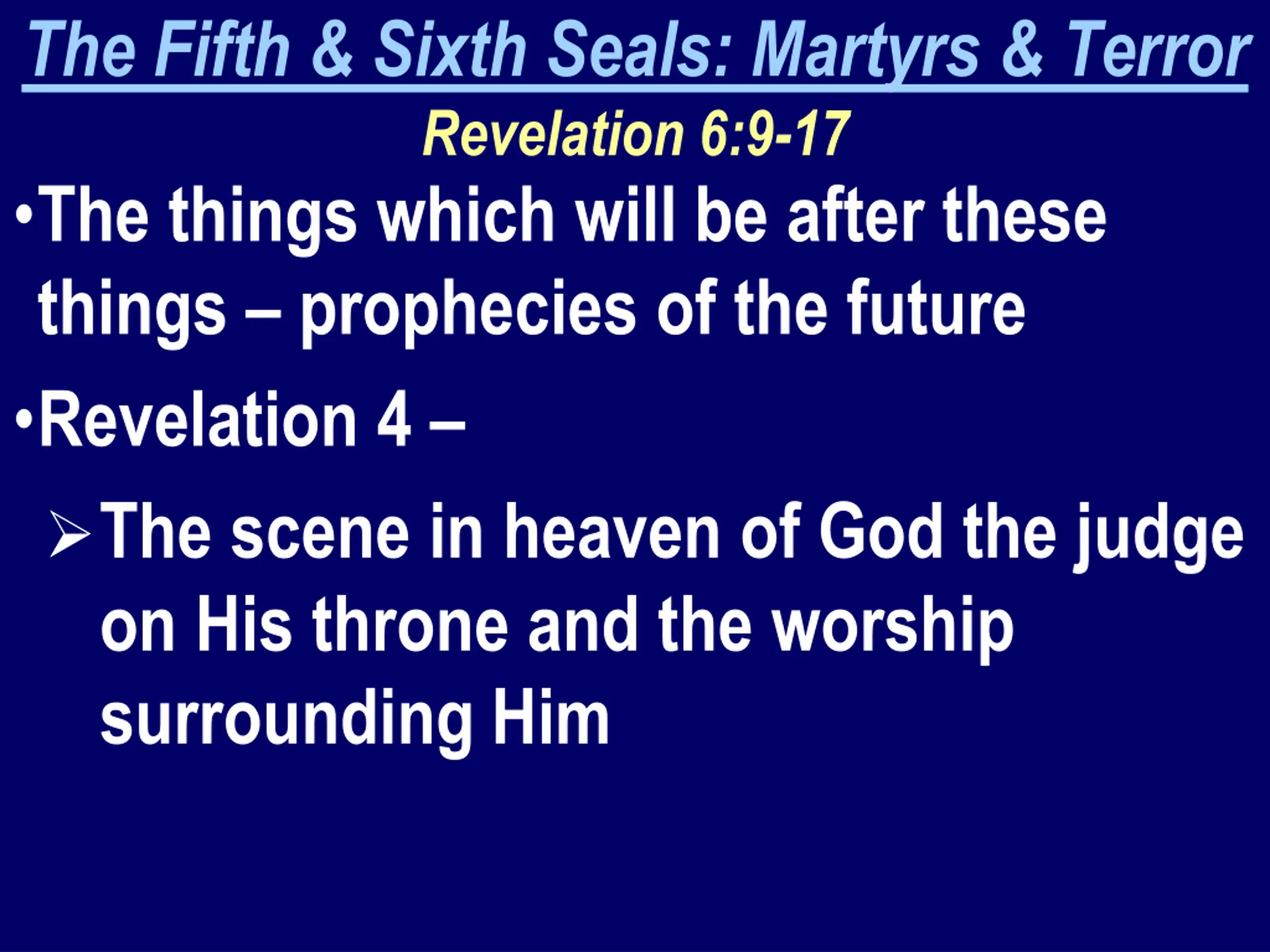 The Fifth & Sixth Seals: Martyrs & Terror

Revelation 6:9-17

•The things which will be after these things – prophecies of the future

•Revelation 4 –

➢The scene in heaven of God the judge on His throne and the worship surrounding Him